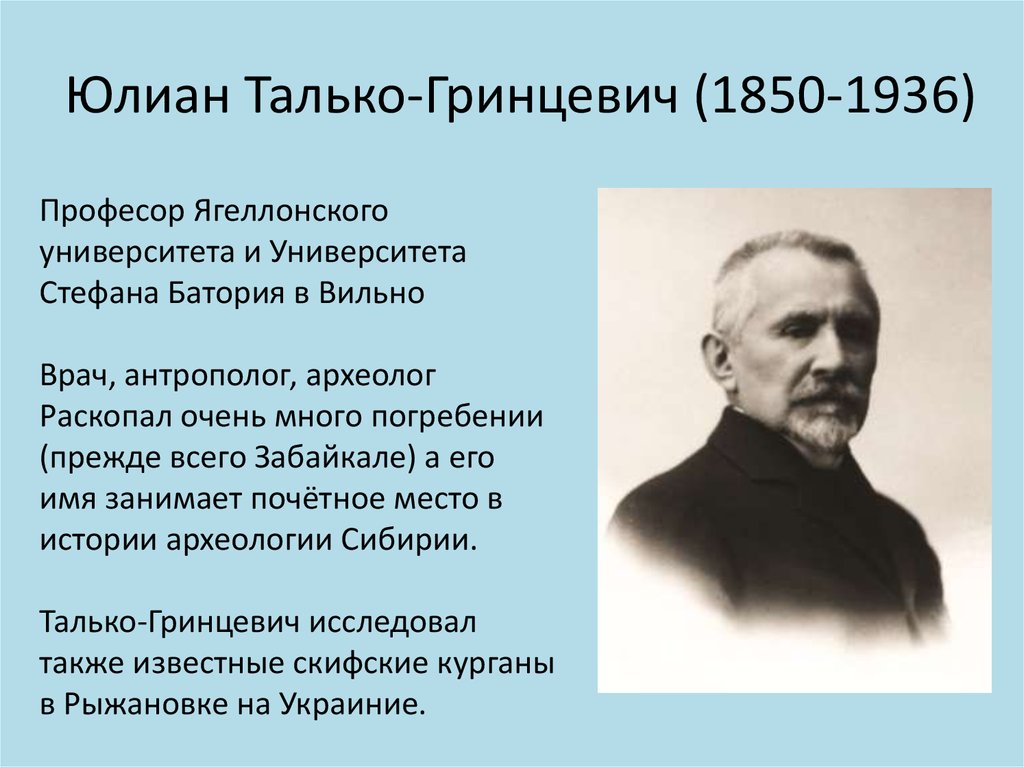 Юлиан Талько-Гринцевич (1850-1936)

Професор Ягеллонского университета и Университета Стефана Батория в Вильно

Врач, антрополог, археолог
Раскопал очень много погребении (прежде всего Забайкале) а его имя занимает почётное место в истории археологии Сибирии.

Талько-Гринцевич исследовал также известные скифские курганы в Рыжановке на Украиние.